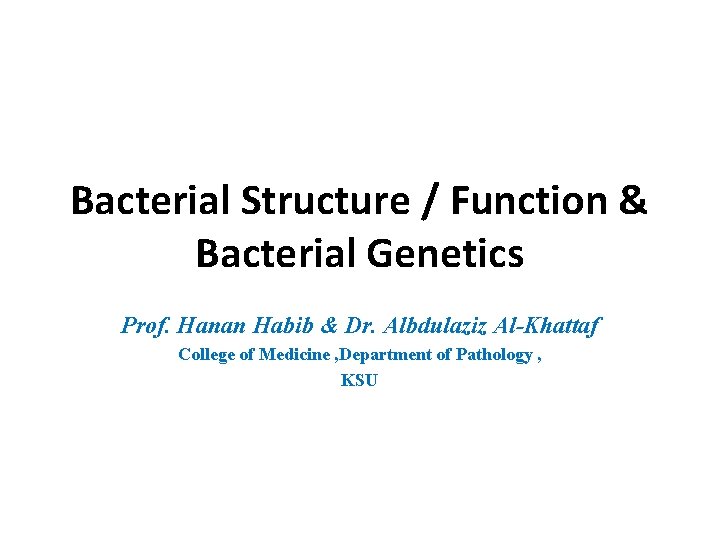 Bacterial Structure / Function & Bacterial Genetics

Prof. Hanan Habib & Dr. Albdulaziz Al-Khattaf
College of Medicine ,Department of Pathology ,
KSU